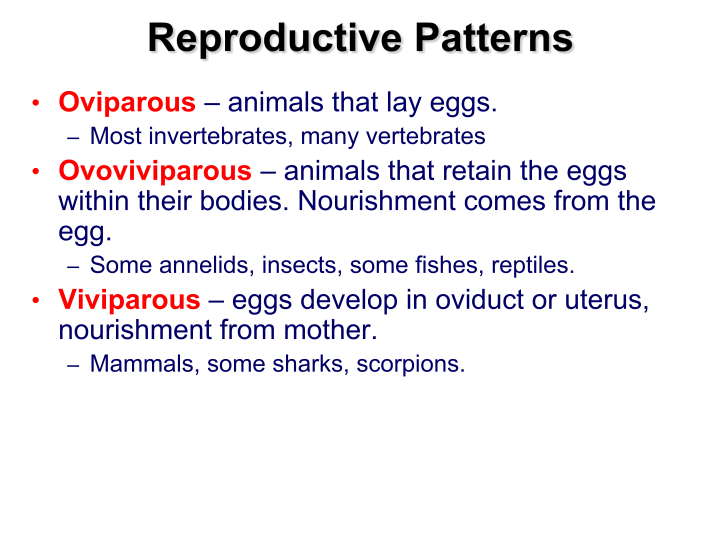 Reproductive Patterns

• Oviparous – animals that lay eggs.
  – Most invertebrates, many vertebrates
• Ovoviviparous – animals that retain the eggs within their bodies. Nourishment comes from the egg.
  – Some annelids, insects, some fishes, reptiles.
• Viviparous – eggs develop in oviduct or uterus, nourishment from mother.
  – Mammals, some sharks, scorpions.